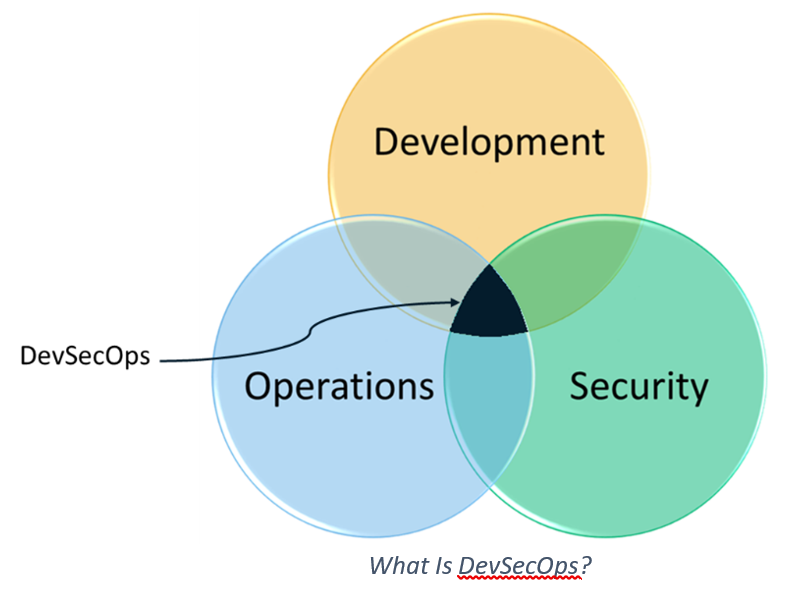 Development

DevSecOps

Operations

Security

What Is DevSecOps?